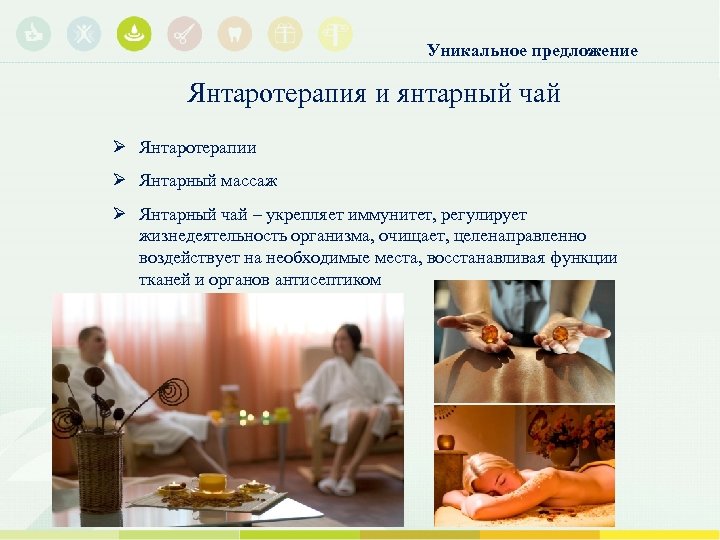 Уникальное предложение

Янтаротерапия и янтарный чай

➢ Янтаротерапии

➢ Янтарный массаж

➢ Янтарный чай – укрепляет иммунитет, регулирует жизнедеятельность организма, очищает, целенаправленно воздействует на необходимые места, восстанавливая функции тканей и органов антисептиком